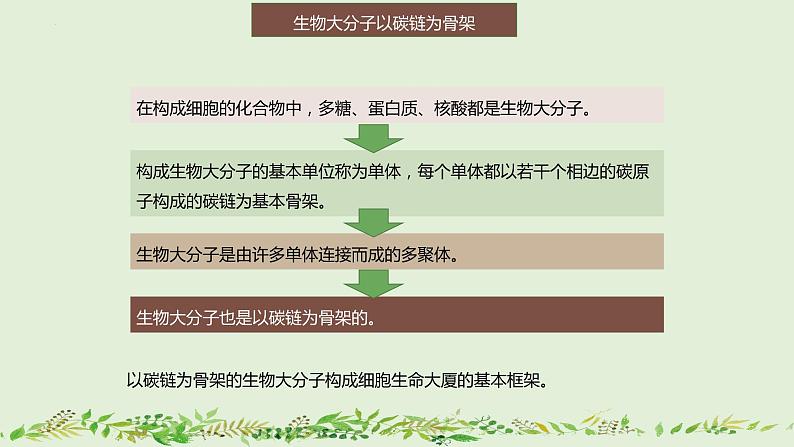 生物大分子以碳链为骨架

在构成细胞的化合物中，多糖、蛋白质、核酸都是生物大分子。

构成生物大分子的基本单位称为单体，每个单体都以若干个相边的碳原子构成的碳链为基本骨架。

生物大分子是由许多单体连接而成的多聚体。

生物大分子也是以碳链为骨架的。

以碳链为骨架的生物大分子构成细胞生命大厦的基本框架。